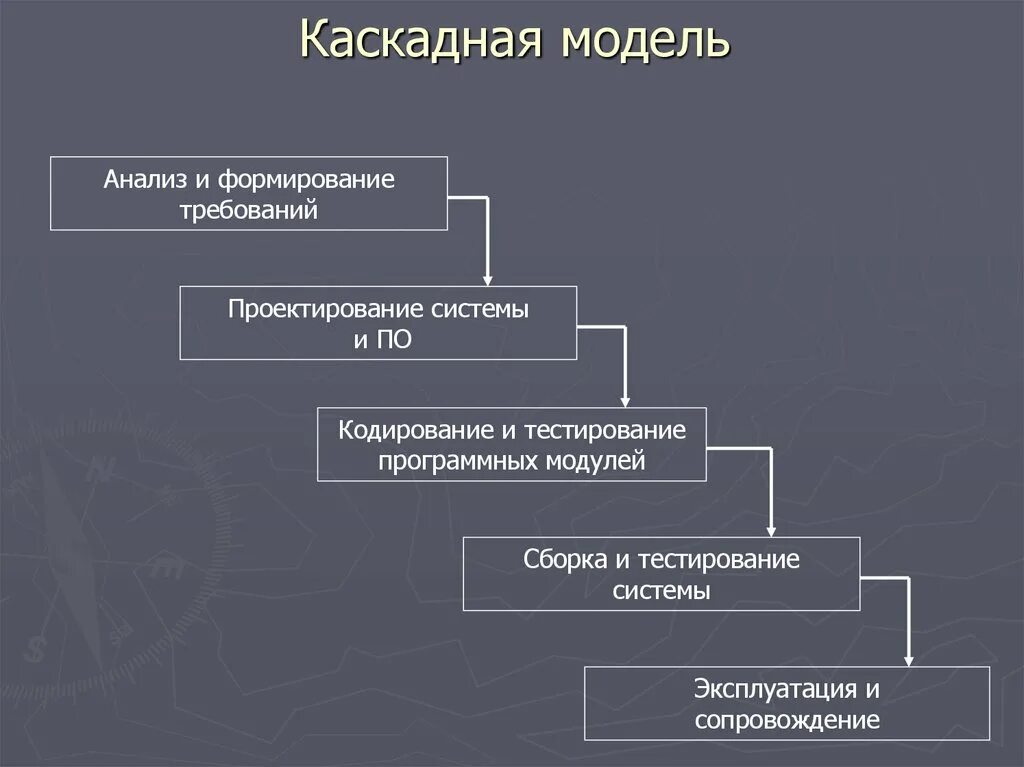 Каскадная модель

Анализ и формирование требований

Проектирование системы и ПО

Кодирование и тестирование программных модулей

Сборка и тестирование системы

Эксплуатация и сопровождение